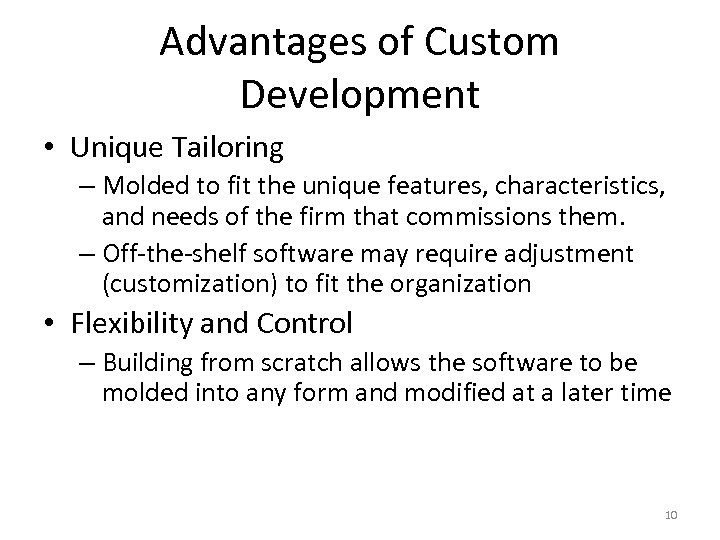 Advantages of Custom Development

• Unique Tailoring
– Molded to fit the unique features, characteristics, and needs of the firm that commissions them.
– Off-the-shelf software may require adjustment (customization) to fit the organization

• Flexibility and Control
– Building from scratch allows the software to be molded into any form and modified at a later time

10